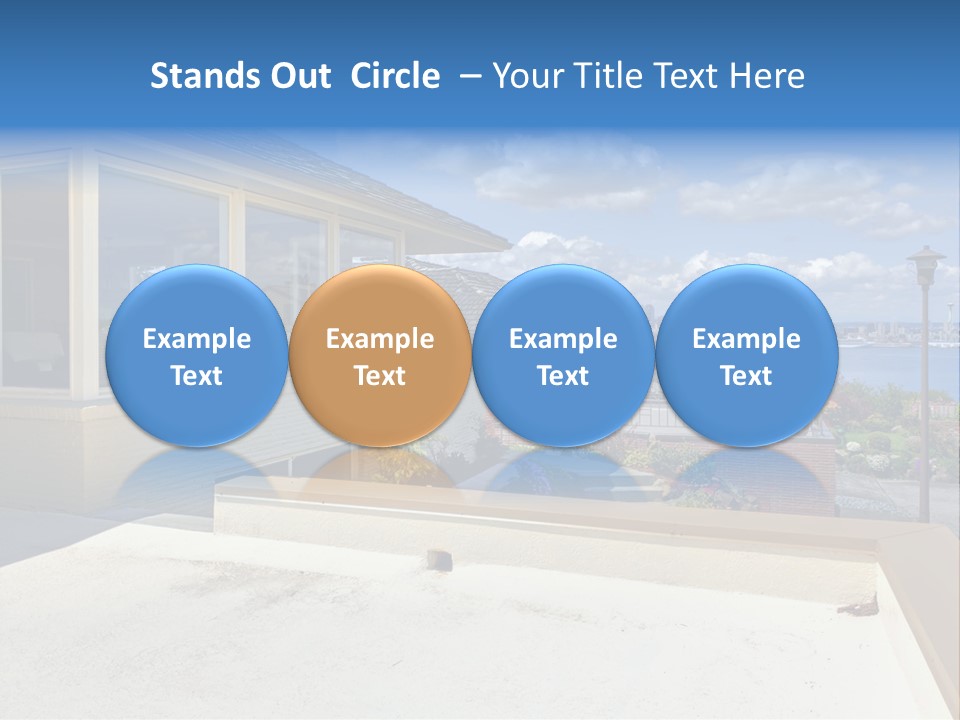 Stands Out Circle – Your Title Text Here

Example Text

Example Text

Example Text

Example Text